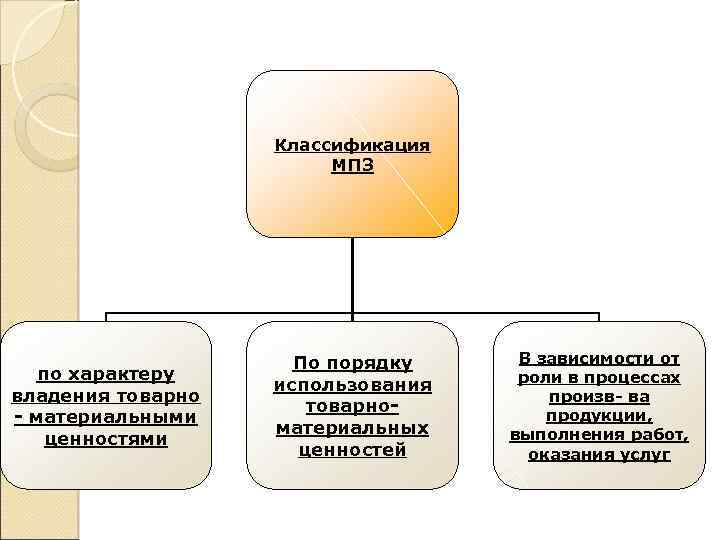 Классификация МПЗ

по характеру владения товарно - материальными ценностями

По порядку использования товарно-материальных ценностей

В зависимости от роли в процессах произв- ва продукции, выполнения работ, оказания услуг